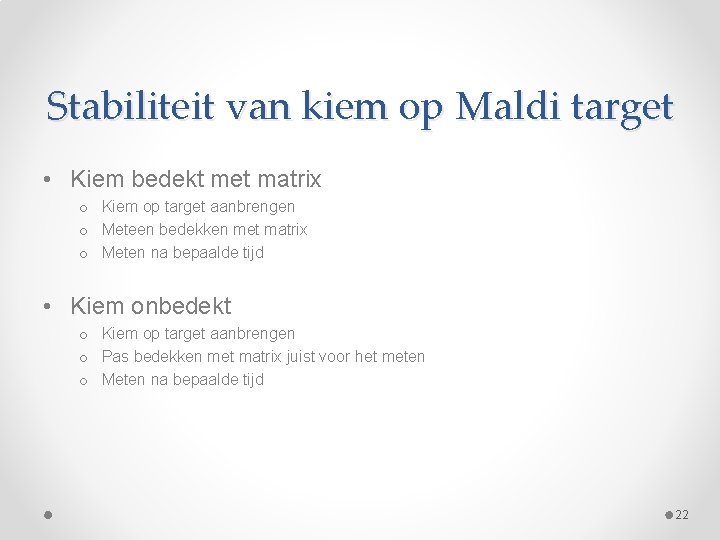 Stabiliteit van kiem op Maldi target

• Kiem bedekt met matrix
  o Kiem op target aanbrengen
  o Meteen bedekken met matrix
  o Meten na bepaalde tijd

• Kiem onbedekt
  o Kiem op target aanbrengen
  o Pas bedekken met matrix juist voor het meten
  o Meten na bepaalde tijd

22